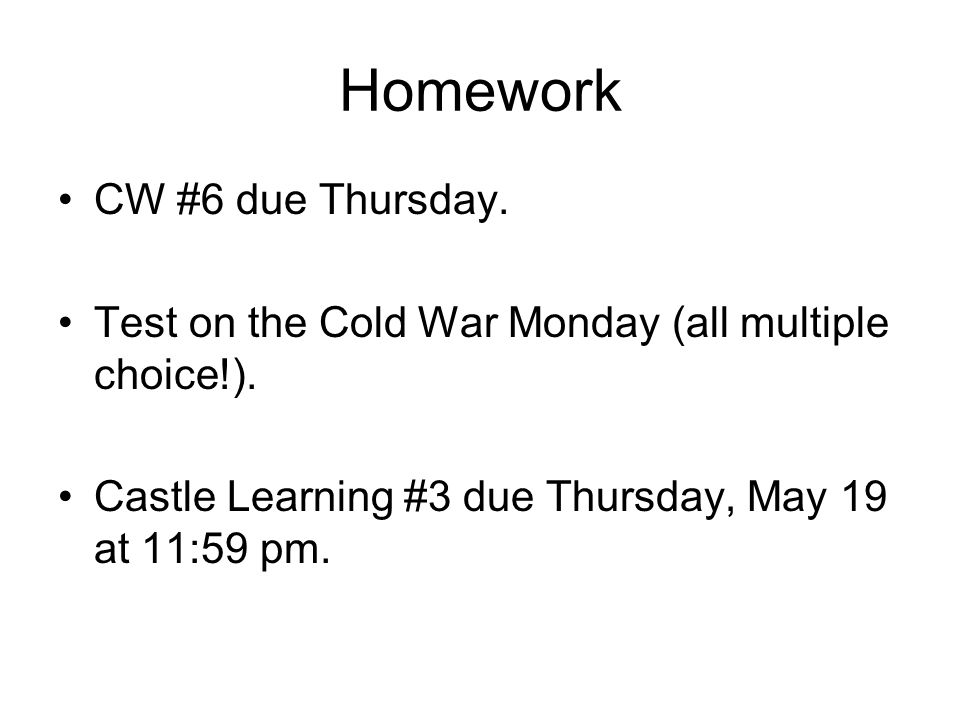 Homework

• CW #6 due Thursday.

• Test on the Cold War Monday (all multiple choice!).

• Castle Learning #3 due Thursday, May 19 at 11:59 pm.